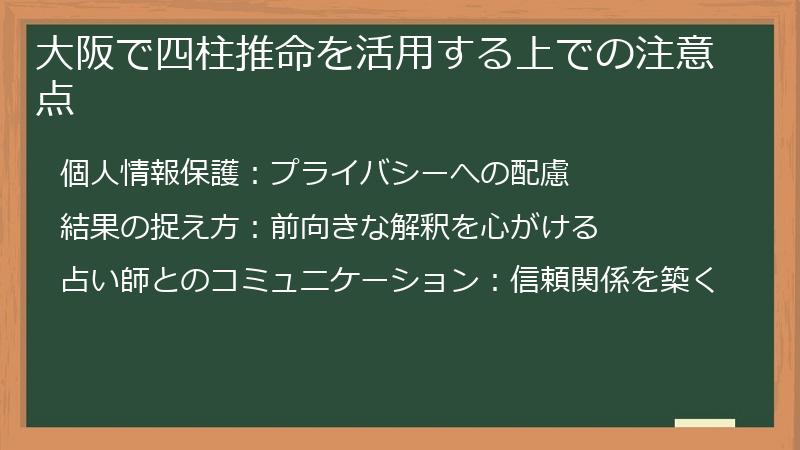 大阪で四柱推命を活用する上での注意点

個人情報保護：プライバシーへの配慮

結果の捉え方：前向きな解釈を心がける

占い師とのコミュニケーション：信頼関係を築く